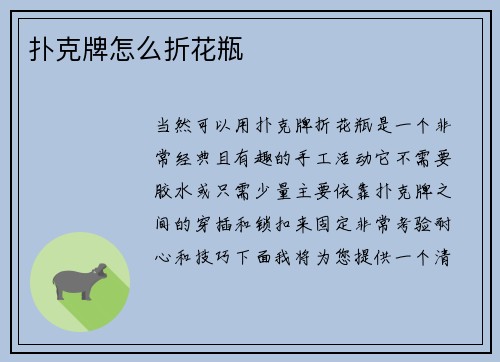 扑克牌怎么折花瓶

当然可以用扑克牌折花瓶是一个非常经典且有趣的手工活动它不需要胶水或只需少量主要依靠扑克牌之间的穿插和锁扣来固定非常考验耐心和技巧下面我将为您提供一个清